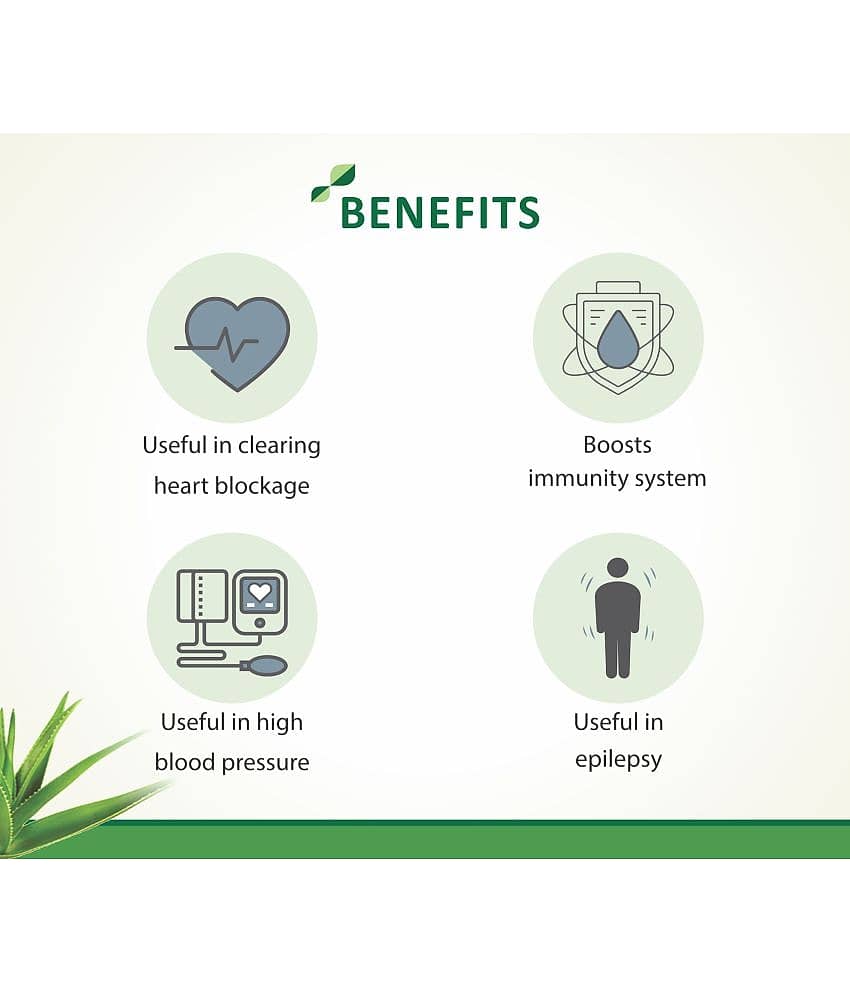 BENEFITS

Useful in clearing heart blockage

Boosts immunity system

Useful in high blood pressure

Useful in epilepsy